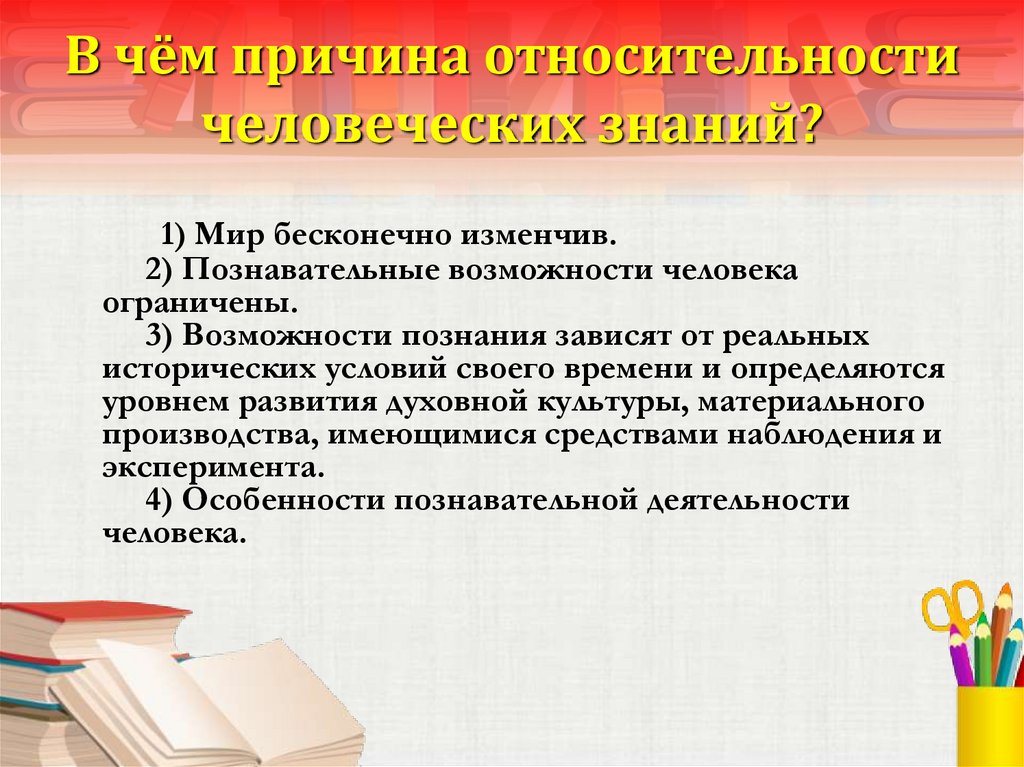 В чём причина относительности человеческих знаний?

1) Мир бесконечно изменчив.

2) Познавательные возможности человека ограничены.

3) Возможности познания зависят от реальных исторических условий своего времени и определяются уровнем развития духовной культуры, материального производства, имеющимися средствами наблюдения и эксперимента.

4) Особенности познавательной деятельности человека.